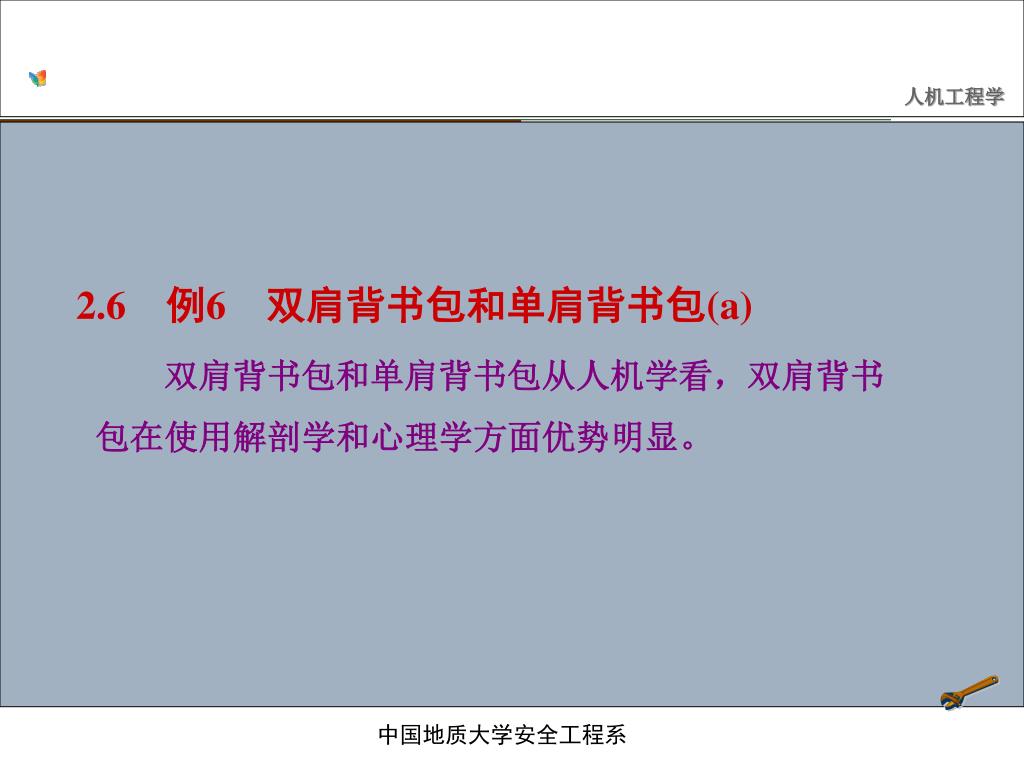 人机工程学

2.6　例6　双肩背书包和单肩背书包(a)

双肩背书包和单肩背书包从人机学看，双肩背书包在使用解剖学和心理学方面优势明显。

中国地质大学安全工程系